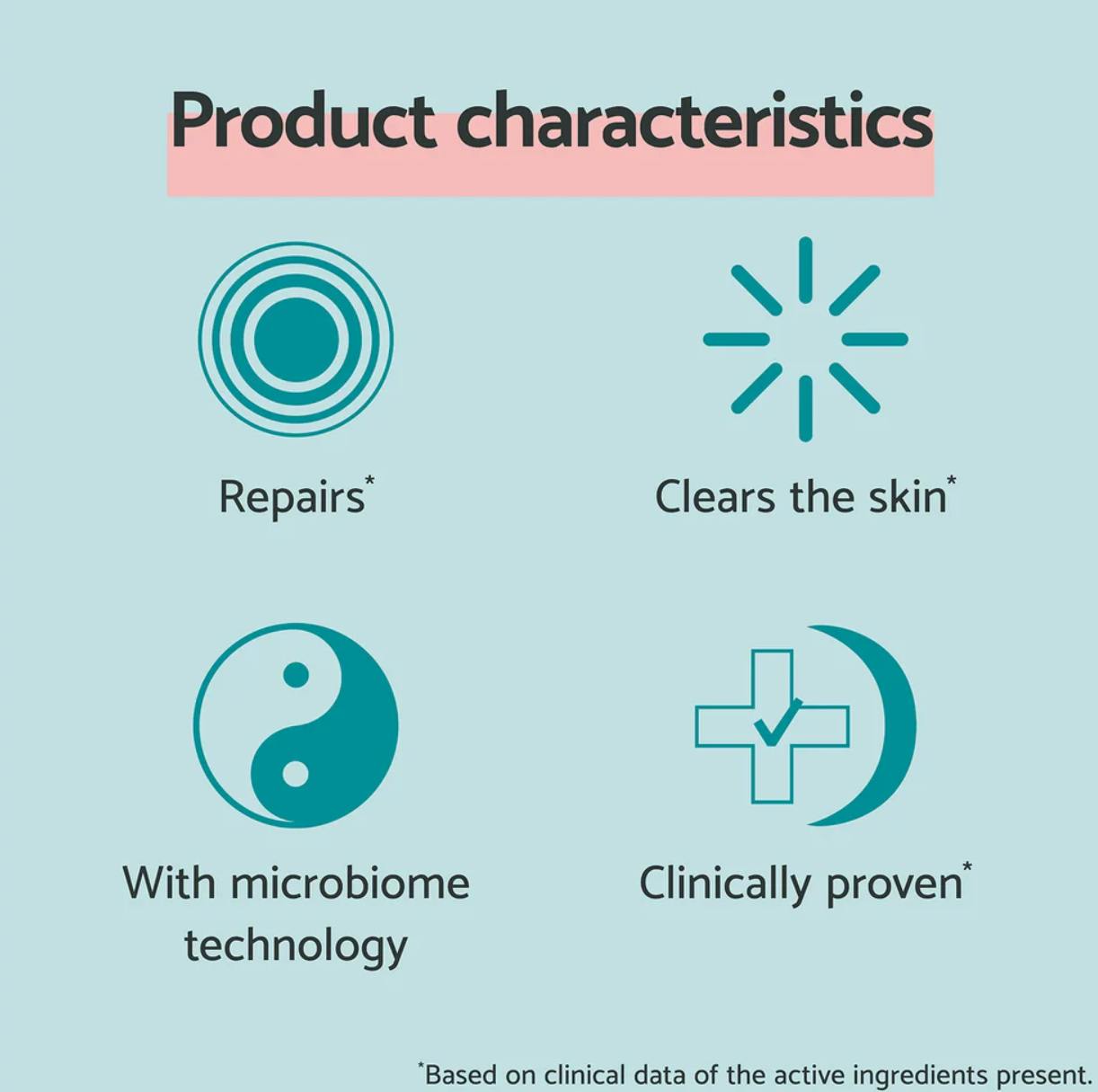 Product characteristics

Repairs*

Clears the skin*

With microbiome technology

Clinically proven*

*Based on clinical data of the active ingredients present.